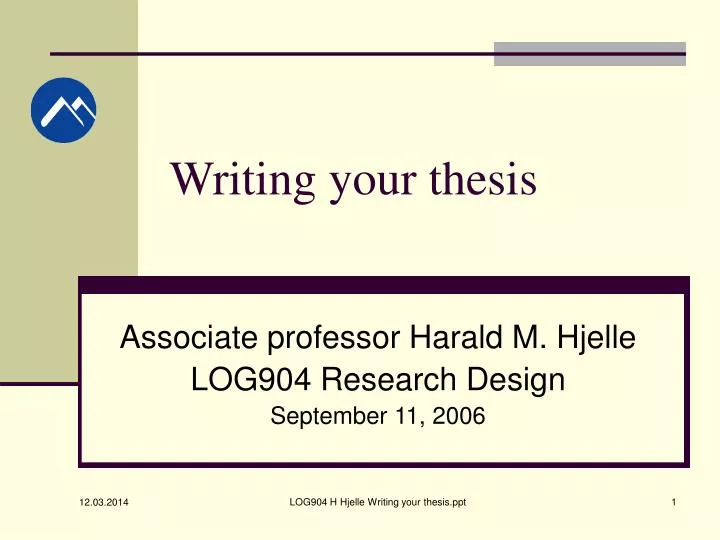 Writing your thesis

Associate professor Harald M. Hjelle
LOG904 Research Design
September 11, 2006

12.03.2014
LOG904 H Hjelle Writing your thesis.ppt
1